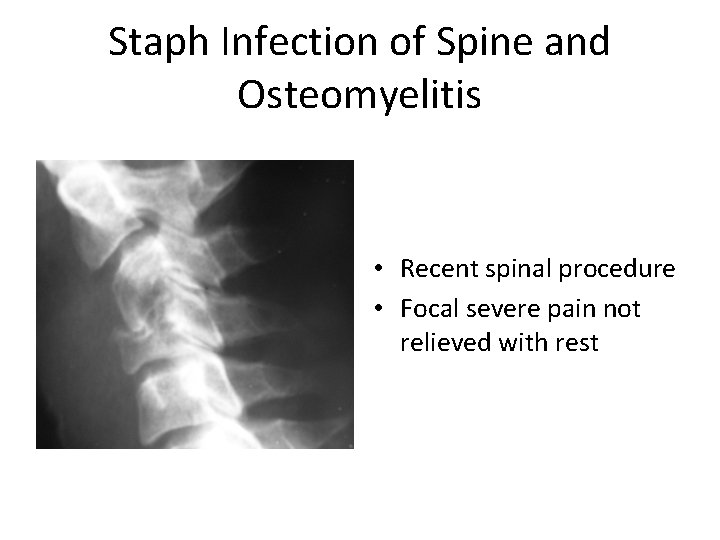 Staph Infection of Spine and Osteomyelitis

• Recent spinal procedure
• Focal severe pain not relieved with rest